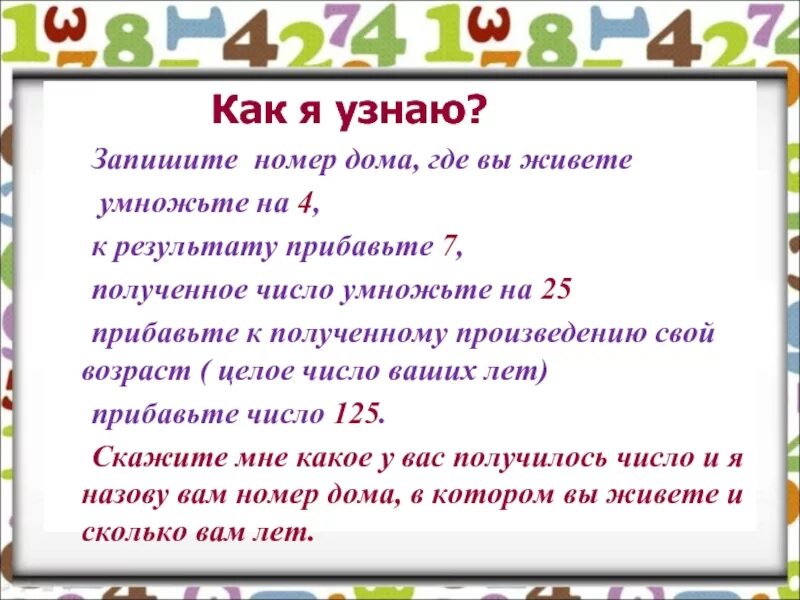 Как я узнаю?

Запишите номер дома, где вы живете

умножьте на 4,

к результату прибавьте 7,

полученное число умножьте на 25

прибавьте к полученному произведению свой возраст ( целое число ваших лет)

прибавьте число 125.

Скажите мне какое у вас получилось число и я назову вам номер дома, в котором вы живете и сколько вам лет.